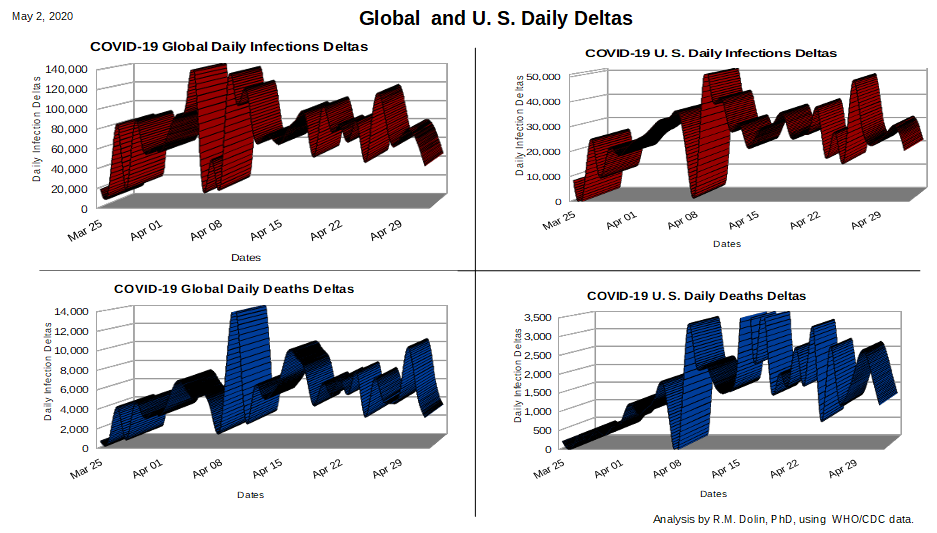 May 2, 2020

Global and U. S. Daily Deltas

COVID-19 Global Daily Infections Deltas

Daily Infection Deltas

140,000
120,000
100,000
80,000
60,000
40,000
20,000
0

Mar 25
Apr 01
Apr 08
Apr 15
Apr 22
Apr 29

Dates

COVID-19 U. S. Daily Infections Deltas

Daily Infection Deltas

50,000
40,000
30,000
20,000
10,000
0

Mar 25
Apr 01
Apr 08
Apr 15
Apr 22
Apr 29

Dates

COVID-19 Global Daily Deaths Deltas

Daily Infection Deltas

14,000
12,000
10,000
8,000
6,000
4,000
2,000
0

Mar 25
Apr 01
Apr 08
Apr 15
Apr 22
Apr 29

Dates

COVID-19 U. S. Daily Deaths Deltas

Daily Infection Deltas

3,500
3,000
2,500
2,000
1,500
1,000
500
0

Mar 25
Apr 01
Apr 08
Apr 15
Apr 22
Apr 29

Dates

Analysis by R.M. Dolin, PhD, using WHO/CDC data.